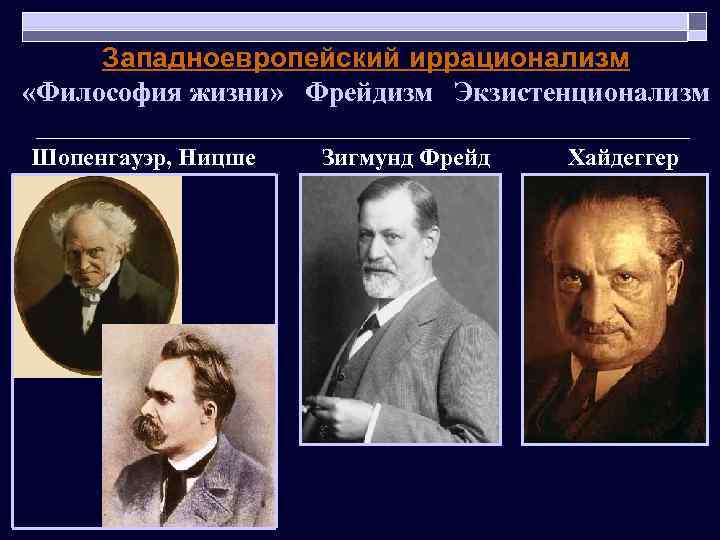 Западноевропейский иррационализм

«Философия жизни» Фрейдизм Экзистенционализм

Шопенгауэр, Ницше

Зигмунд Фрейд

Хайдеггер